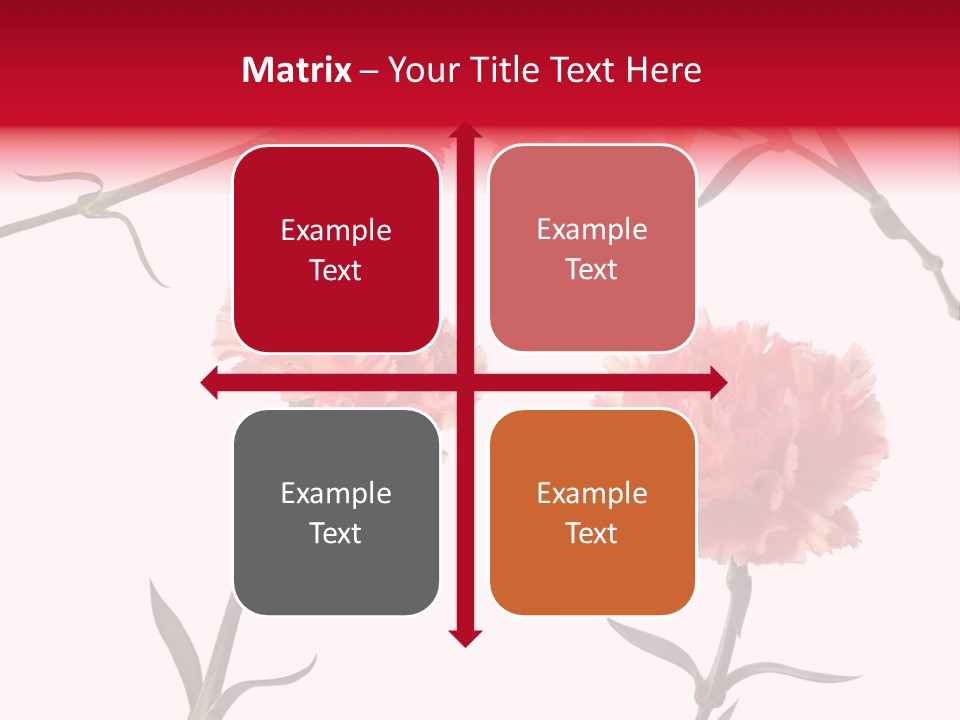 Matrix – Your Title Text Here

Example Text

Example Text

Example Text

Example Text